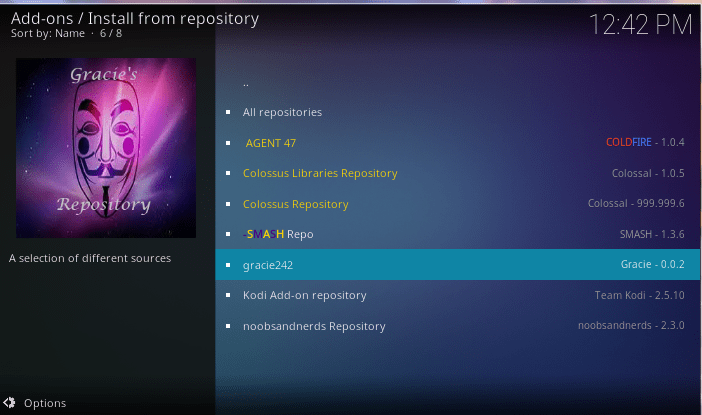 Add-ons / Install from repository
Sort by: Name · 6 / 8

12:42 PM

Gracie's
Repository

A selection of different sources

..
All repositories
AGENT 47 COLDFIRE - 1.0.4
Colossus Libraries Repository Colossal - 1.0.5
Colossus Repository Colossal - 999.999.6
-SMASH Repo SMASH - 1.3.6
gracie242 Gracie - 0.0.2
Kodi Add-on repository Team Kodi - 2.5.10
noobsandnerds Repository noobsandnerds - 2.3.0

Options